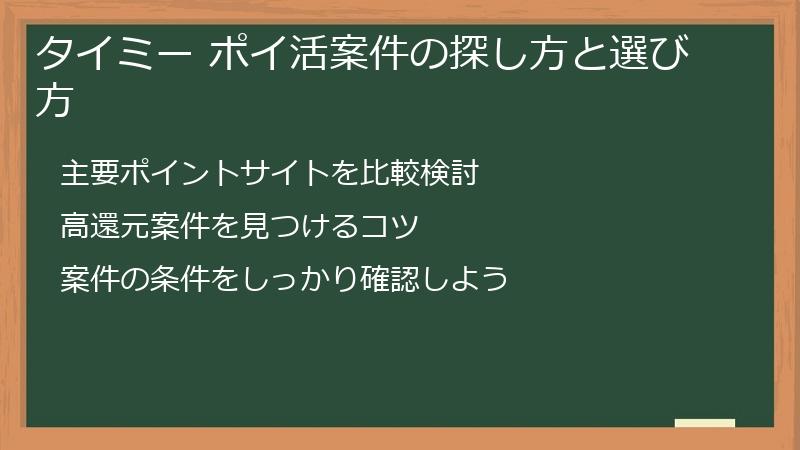 タイミー ポイ活案件の探し方と選び方

主要ポイントサイトを比較検討

高還元案件を見つけるコツ

案件の条件をしっかり確認しよう